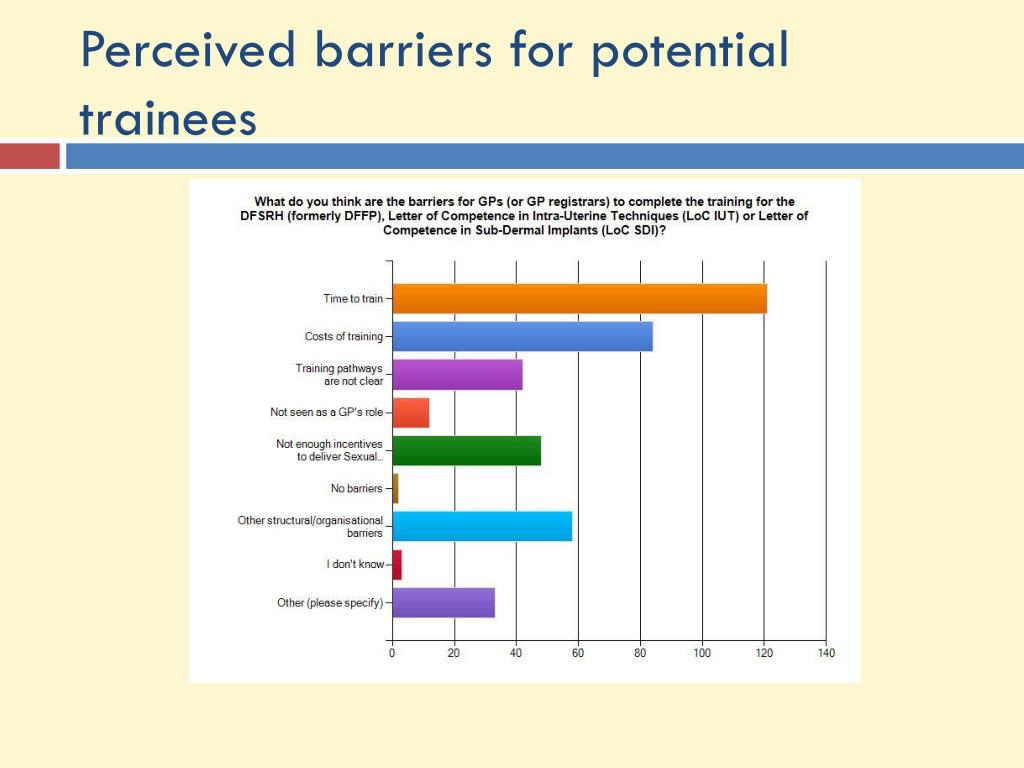 Perceived barriers for potential trainees

What do you think are the barriers for GPs (or GP registrars) to complete the training for the DFSRH (formerly DFFP), Letter of Competence in Intra-Uterine Techniques (LoC IUT) or Letter of Competence in Sub-Dermal Implants (LoC SDI)?

Time to train
Costs of training
Training pathways are not clear
Not seen as a GP's role
Not enough incentives to deliver Sexual...
No barriers
Other structural/organisational barriers
I don't know
Other (please specify)

0
20
40
60
80
100
120
140